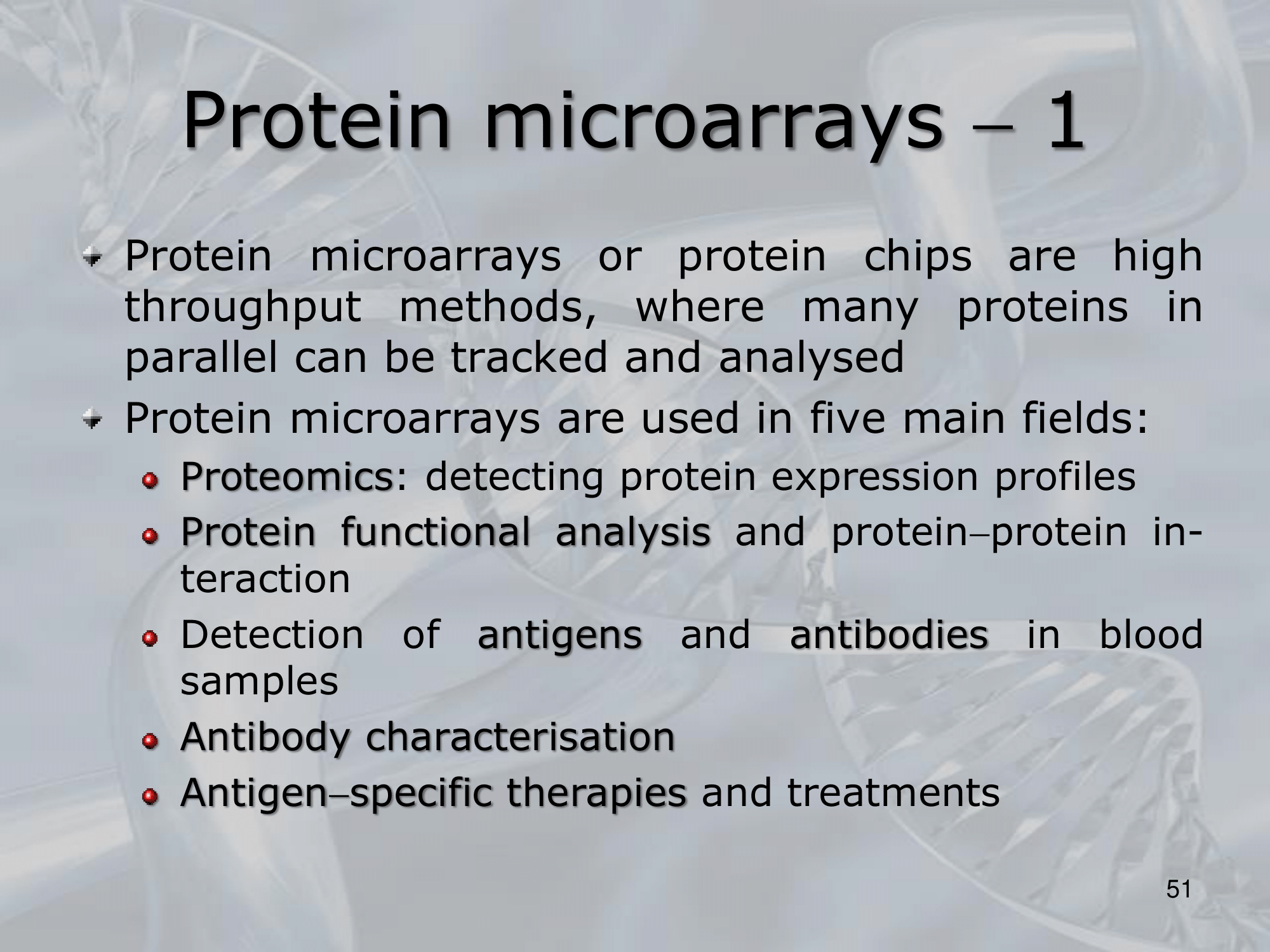 Protein microarrays – 1

Protein microarrays or protein chips are high throughput methods, where many proteins in parallel can be tracked and analysed

Protein microarrays are used in five main fields:

Proteomics: detecting protein expression profiles

Protein functional analysis and protein–protein interaction

Detection of antigens and antibodies in blood samples

Antibody characterisation

Antigen–specific therapies and treatments

51